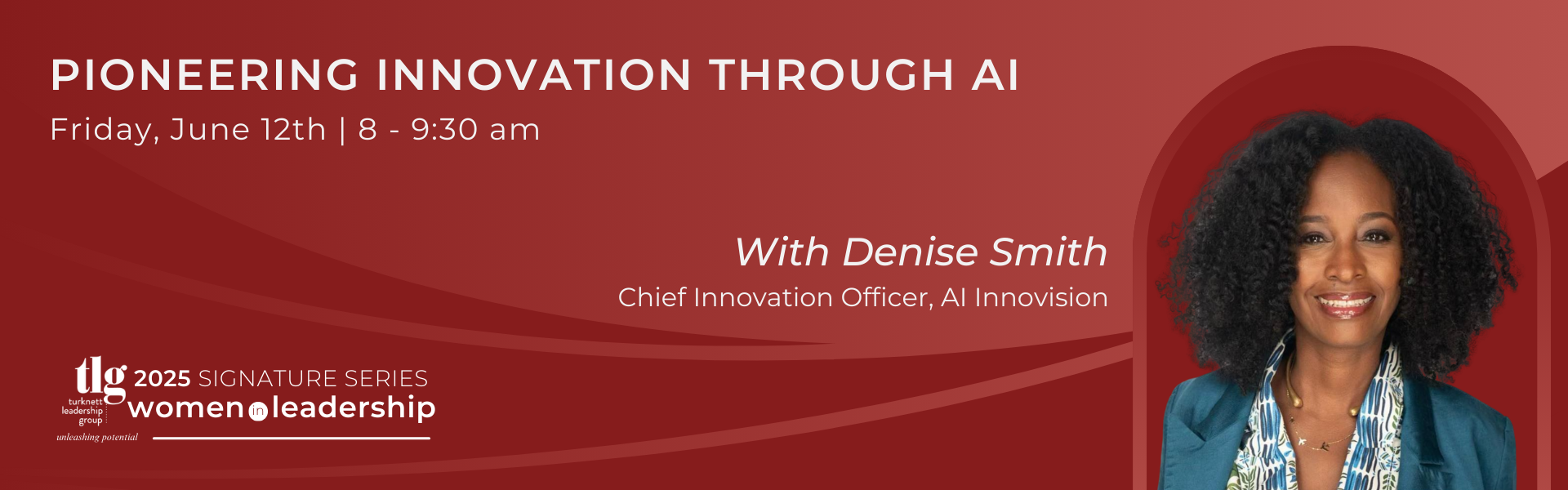 PIONEERING INNOVATION THROUGH AI
Friday, June 12th | 8 - 9:30 am

With Denise Smith
Chief Innovation Officer, AI Innovision

tlg
turknett leadership group
unleashing potential

2025 SIGNATURE SERIES
women in leadership